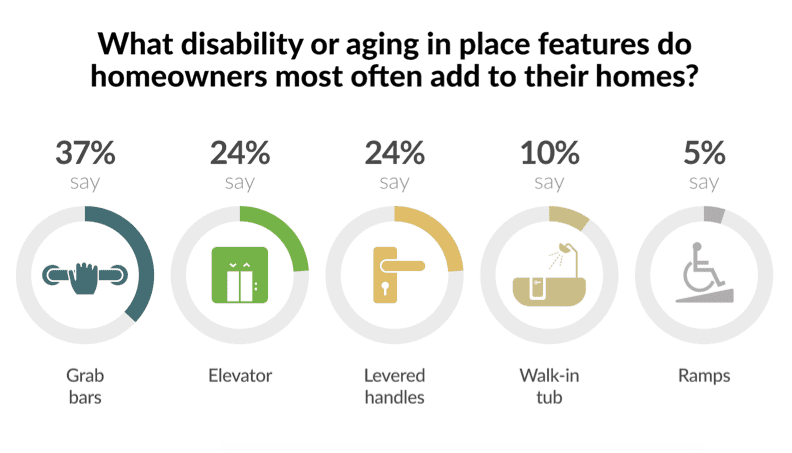 What disability or aging in place features do homeowners most often add to their homes?

37%
say

Grab bars

24%
say

Elevator

24%
say

Levered handles

10%
say

Walk-in tub

5%
say

Ramps